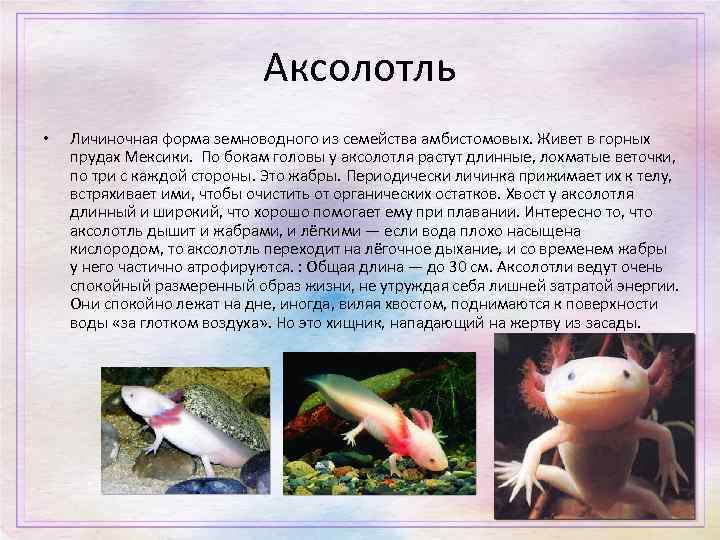 Аксолотль

• Личиночная форма земноводного из семейства амбистомовых. Живет в горных прудах Мексики. По бокам головы у аксолотля растут длинные, лохматые веточки, по три с каждой стороны. Это жабры. Периодически личинка прижимает их к телу, встряхивает ими, чтобы очистить от органических остатков. Хвост у аксолотля длинный и широкий, что хорошо помогает ему при плавании. Интересно то, что аксолотль дышит и жабрами, и лёгкими — если вода плохо насыщена кислородом, то аксолотль переходит на лёгочное дыхание, и со временем жабры у него частично атрофируются. : Общая длина — до 30 см. Аксолотли ведут очень спокойный размеренный образ жизни, не утруждая себя лишней затратой энергии. Они спокойно лежат на дне, иногда, виляя хвостом, поднимаются к поверхности воды «за глотком воздуха». Но это хищник, нападающий на жертву из засады.